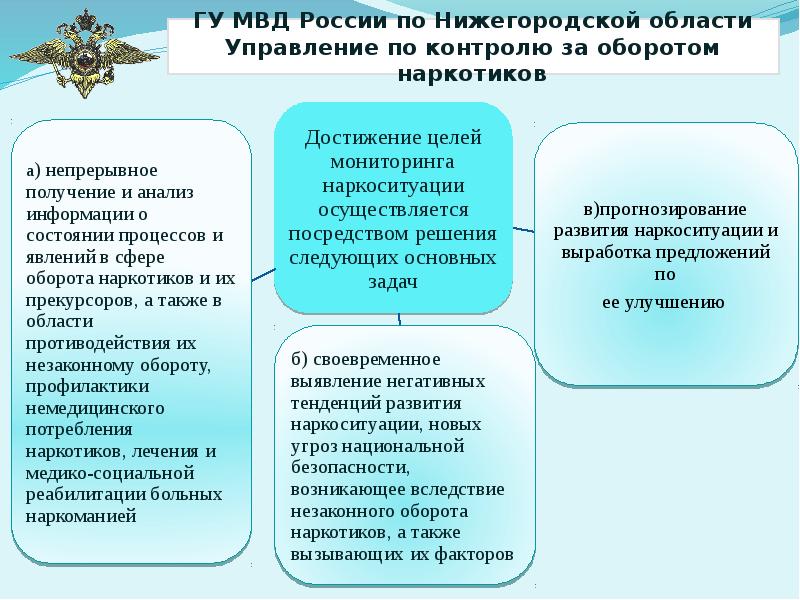 ГУ МВД России по Нижегородской области Управление по контролю за оборотом наркотиков

Достижение целей мониторинга наркоситуации осуществляется посредством решения следующих основных задач

а) непрерывное получение и анализ информации о состоянии процессов и явлений в сфере оборота наркотиков и их прекурсоров, а также в области противодействия их незаконному обороту, профилактики немедицинского потребления наркотиков, лечения и медико-социальной реабилитации больных наркоманией

б) своевременное выявление негативных тенденций развития наркоситуации, новых угроз национальной безопасности, возникающее вследствие незаконного оборота наркотиков, а также вызывающих их факторов

в)прогнозирование развития наркоситуации и выработка предложений по

ее улучшению